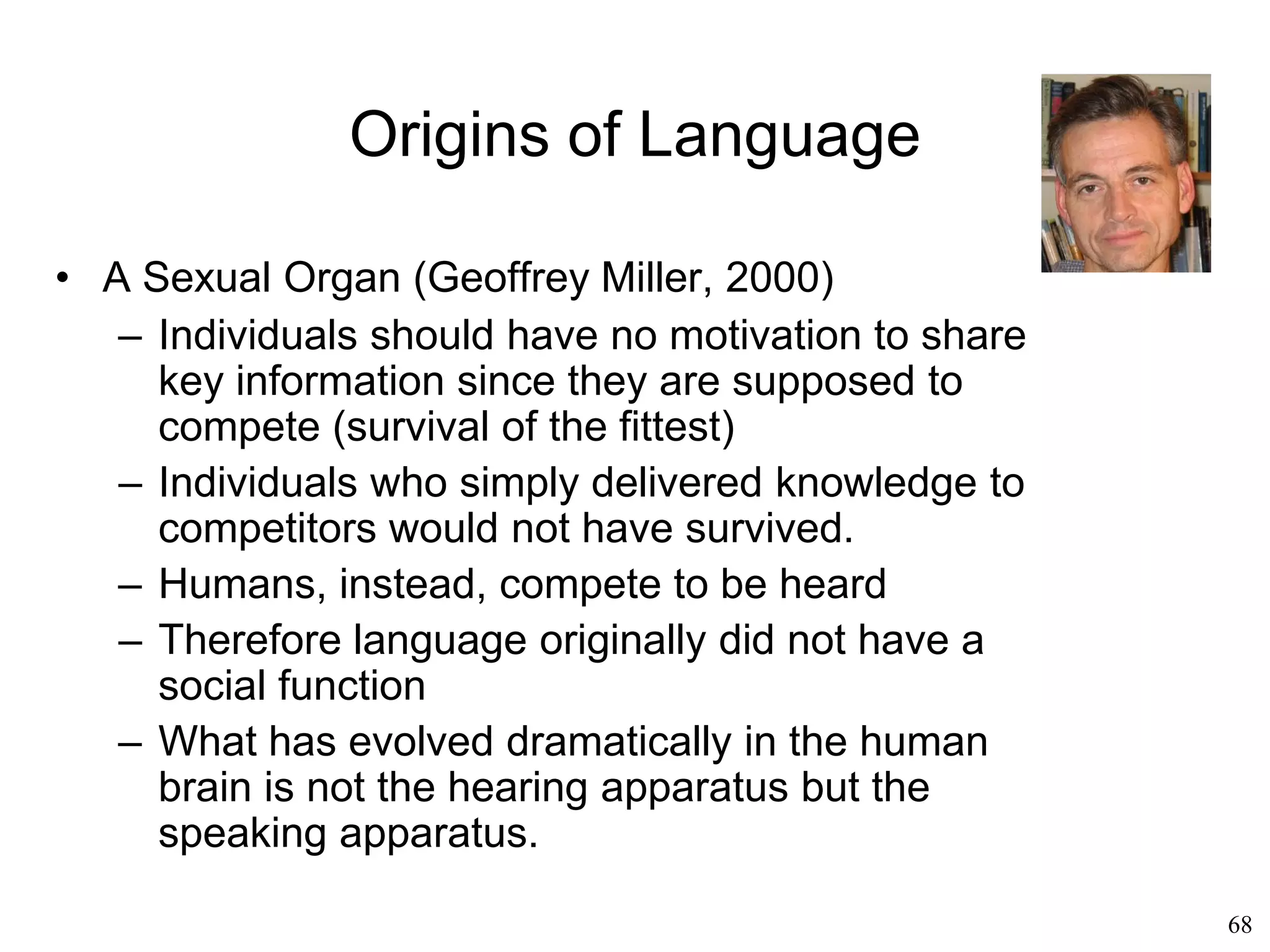 Origins of Language

• A Sexual Organ (Geoffrey Miller, 2000)
  – Individuals should have no motivation to share key information since they are supposed to compete (survival of the fittest)
  – Individuals who simply delivered knowledge to competitors would not have survived.
  – Humans, instead, compete to be heard
  – Therefore language originally did not have a social function
  – What has evolved dramatically in the human brain is not the hearing apparatus but the speaking apparatus.

68